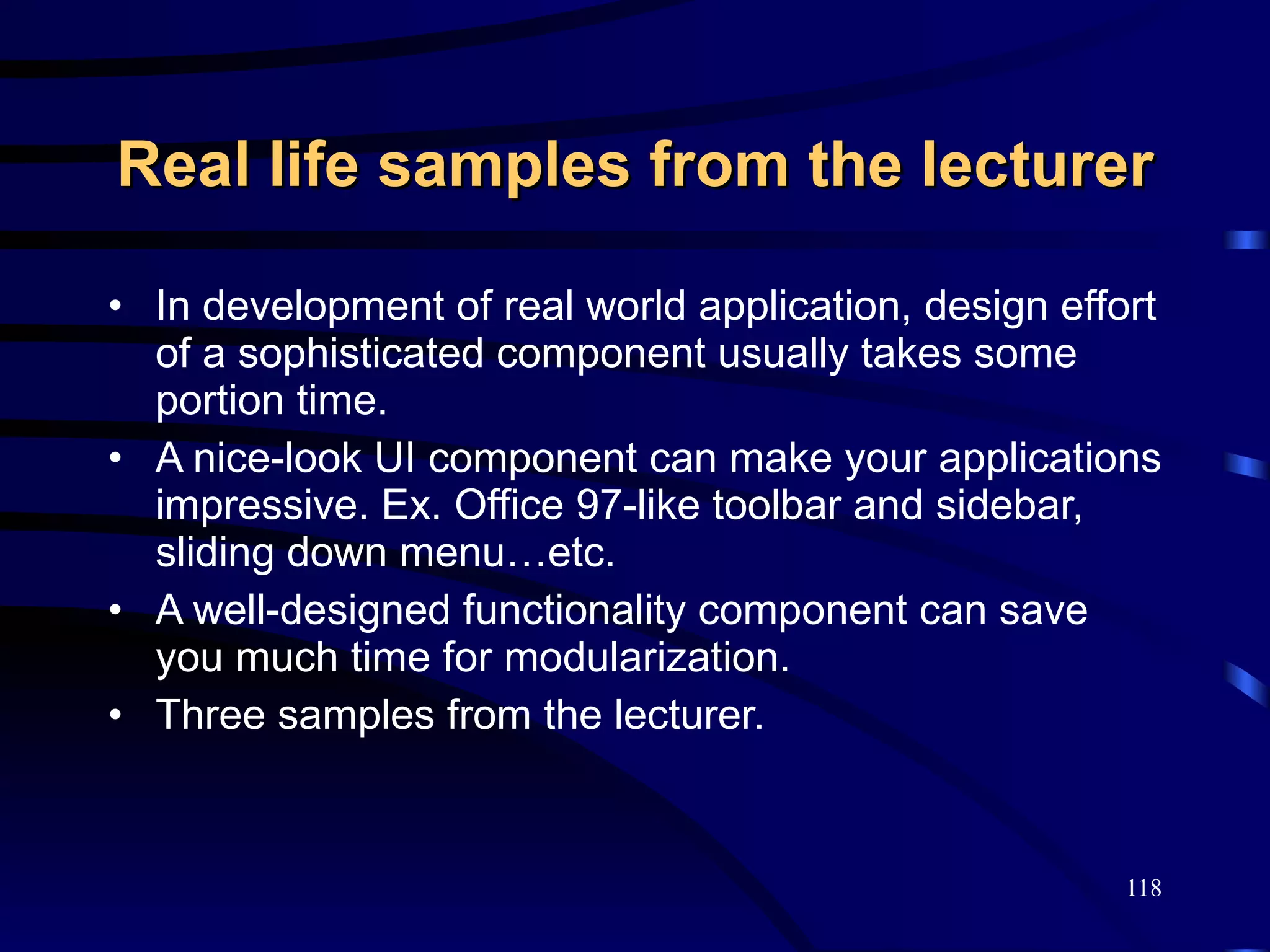 Real life samples from the lecturer

• In development of real world application, design effort of a sophisticated component usually takes some portion time.
• A nice-look UI component can make your applications impressive. Ex. Office 97-like toolbar and sidebar, sliding down menu…etc.
• A well-designed functionality component can save you much time for modularization.
• Three samples from the lecturer.

118